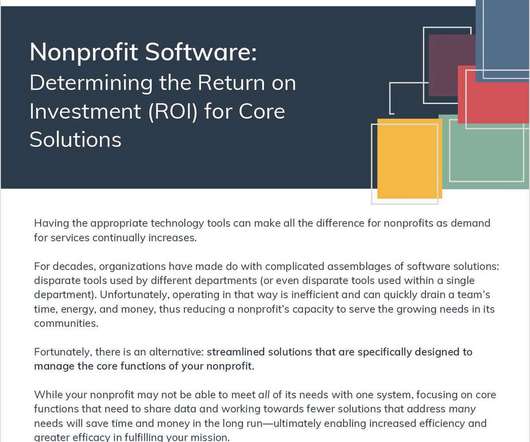 Nonprofit Software:
Determining the Return on Investment (ROI) for Core Solutions

Having the appropriate technology tools can make all the difference for nonprofits as demand for services continually increases.

For decades, organizations have made do with complicated assemblages of software solutions: disparate tools used by different departments (or even disparate tools used within a single department). Unfortunately, operating in that way is inefficient and can quickly drain a team's time, energy, and money, thus reducing a nonprofit's capacity to serve the growing needs in its communities.

Fortunately, there is an alternative: streamlined solutions that are specifically designed to manage the core functions of your nonprofit.

While your nonprofit may not be able to meet all of its needs with one system, focusing on core functions that need to share data and working towards fewer solutions that address many needs will save time and money in the long run—ultimately enabling increased efficiency and greater efficacy in fulfilling your mission.